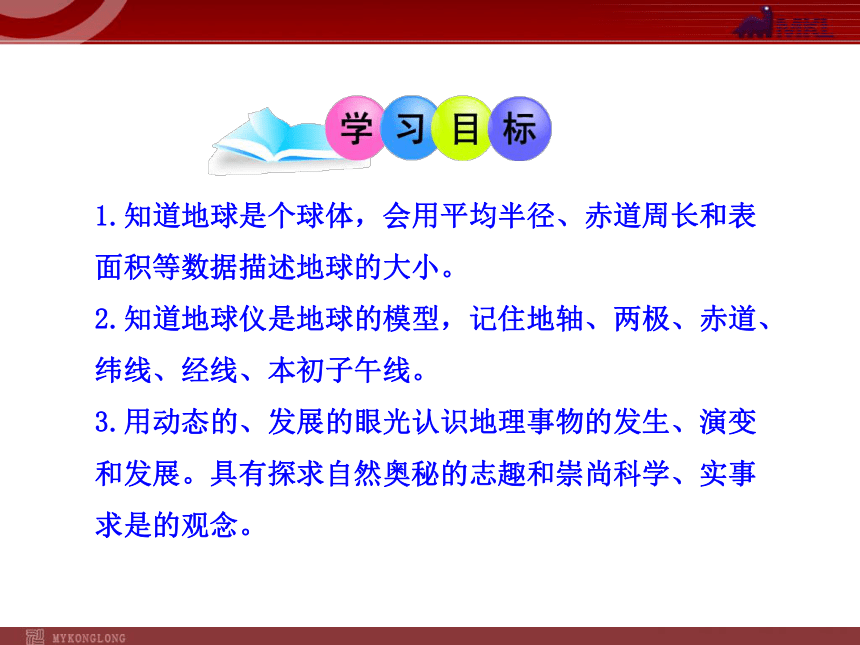 MKL

学习目标

1.知道地球是个球体，会用平均半径、赤道周长和表面积等数据描述地球的大小。

2.知道地球仪是地球的模型，记住地轴、两极、赤道、纬线、经线、本初子午线。

3.用动态的、发展的眼光认识地理事物的发生、演变和发展。具有探求自然奥秘的志趣和崇尚科学、实事求是的观念。

MYKONGLONG